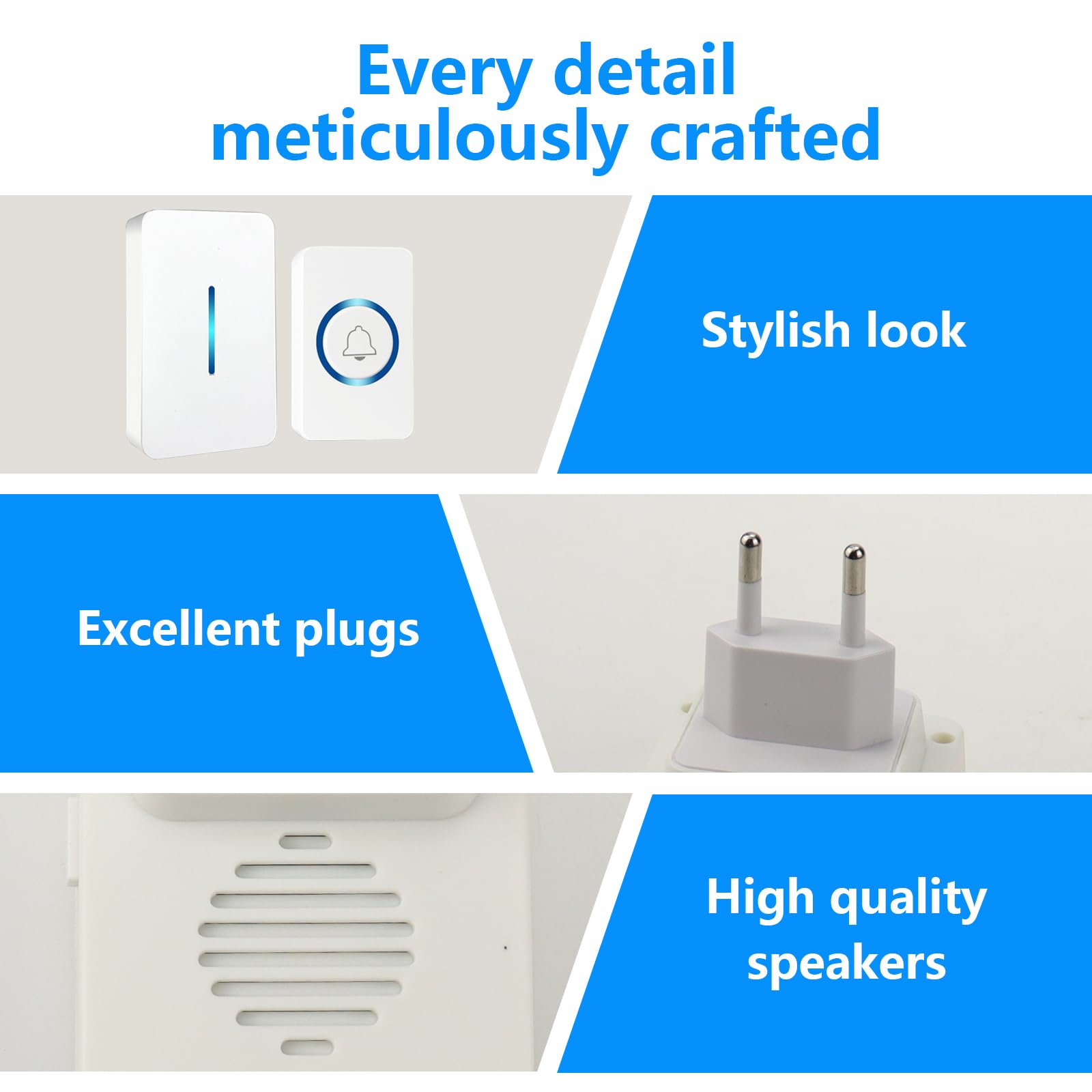 Every detail
meticulously crafted

Stylish look

Excellent plugs

High quality
speakers